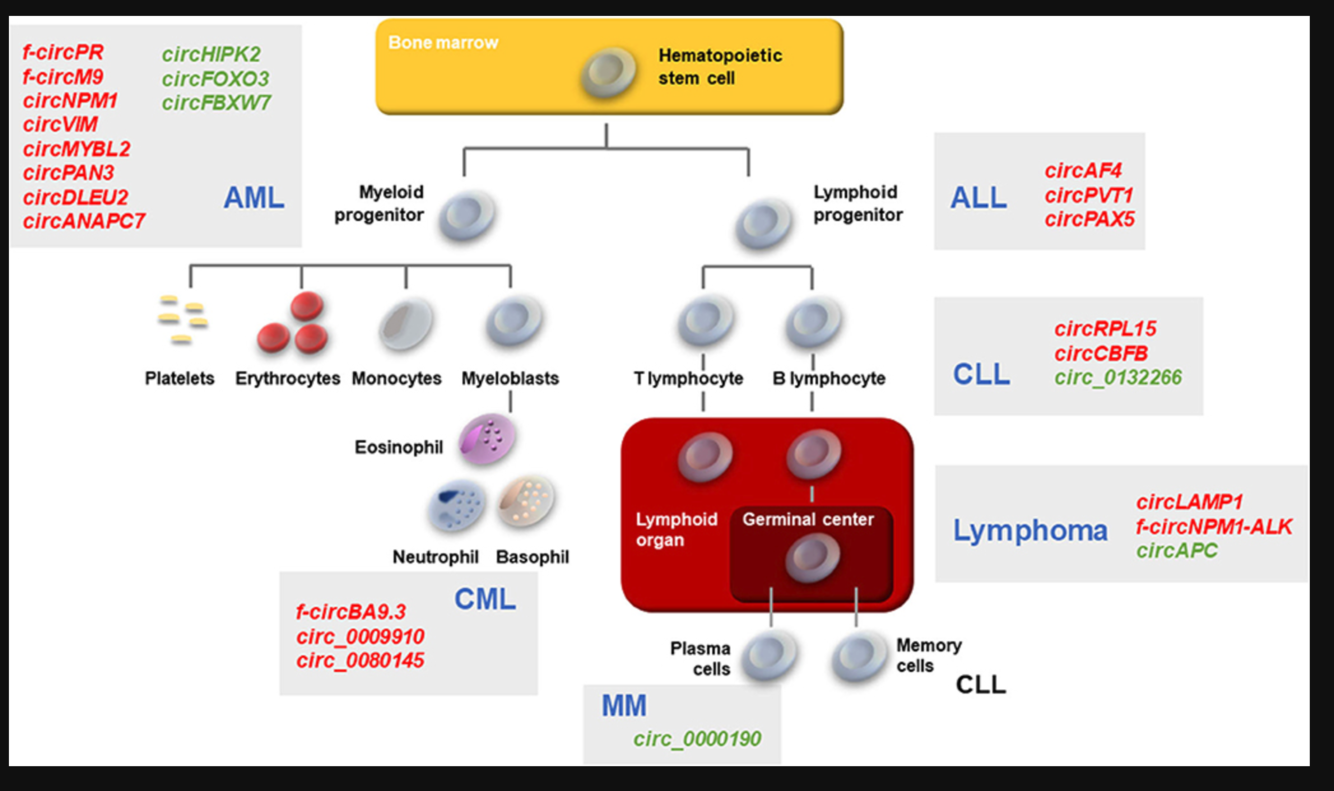 f-circPR
f-circM9
circNPM1
circVIM
circMYBL2
circPAN3
circDLEU2
circANAPC7

circHIPK2
circFOXO3
circFBXW7

AML

Bone marrow

Hematopoietic stem cell

Myeloid progenitor

Lymphoid progenitor

ALL

circAF4
circPVT1
circPAX5

Platelets

Erythrocytes

Monocytes

Myeloblasts

T lymphocyte

B lymphocyte

CLL

circRPL15
circCBFB
circ_0132266

Eosinophil

Neutrophil

Basophil

Lymphoid organ

Germinal center

Lymphoma

circLAMP1
f-circNPM1-ALK
circAPC

CML

f-circBA9.3
circ_0009910
circ_0080145

Plasma cells

Memory cells

CLL

MM

circ_0000190